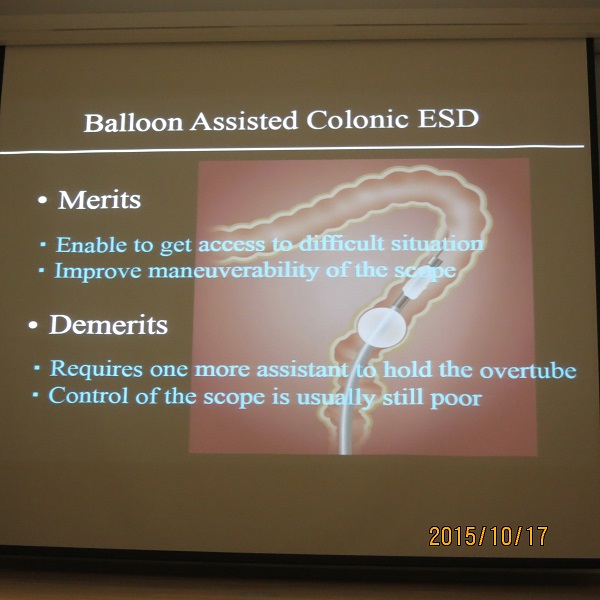 Balloon Assisted Colonic ESD

• Merits

▪ Enable to get access to difficult situation
▪ Improve maneuverability of the scope

• Demerits

▪ Requires one more assistant to hold the overtube
▪ Control of the scope is usually still poor

2015/10/17